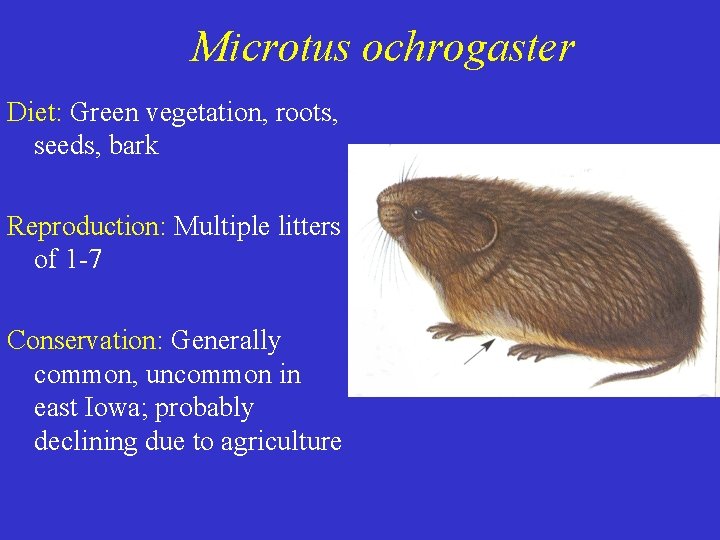 Microtus ochrogaster

Diet: Green vegetation, roots, seeds, bark

Reproduction: Multiple litters of 1-7

Conservation: Generally common, uncommon in east Iowa; probably declining due to agriculture